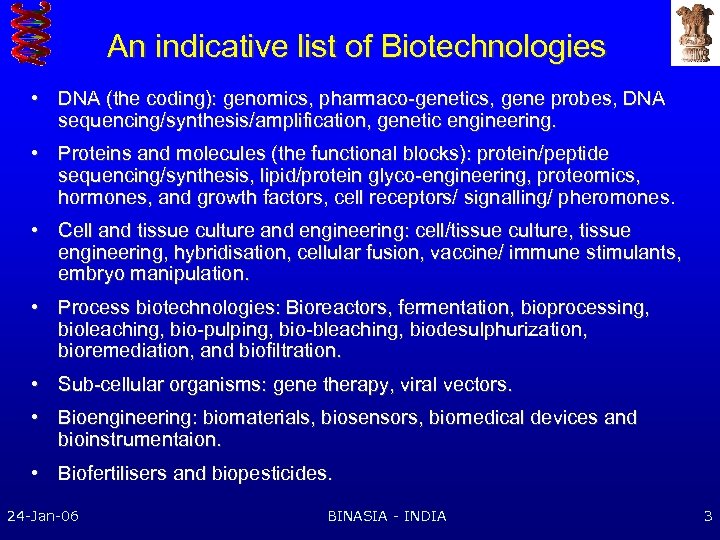 An indicative list of Biotechnologies

• DNA (the coding): genomics, pharmaco-genetics, gene probes, DNA sequencing/synthesis/amplification, genetic engineering.

• Proteins and molecules (the functional blocks): protein/peptide sequencing/synthesis, lipid/protein glyco-engineering, proteomics, hormones, and growth factors, cell receptors/ signalling/ pheromones.

• Cell and tissue culture and engineering: cell/tissue culture, tissue engineering, hybridisation, cellular fusion, vaccine/ immune stimulants, embryo manipulation.

• Process biotechnologies: Bioreactors, fermentation, bioprocessing, bioleaching, bio-pulping, bio-bleaching, biodesulphurization, bioremediation, and biofiltration.

• Sub-cellular organisms: gene therapy, viral vectors.

• Bioengineering: biomaterials, biosensors, biomedical devices and bioinstrumentaion.

• Biofertilisers and biopesticides.

24-Jan-06 BINASIA - INDIA 3